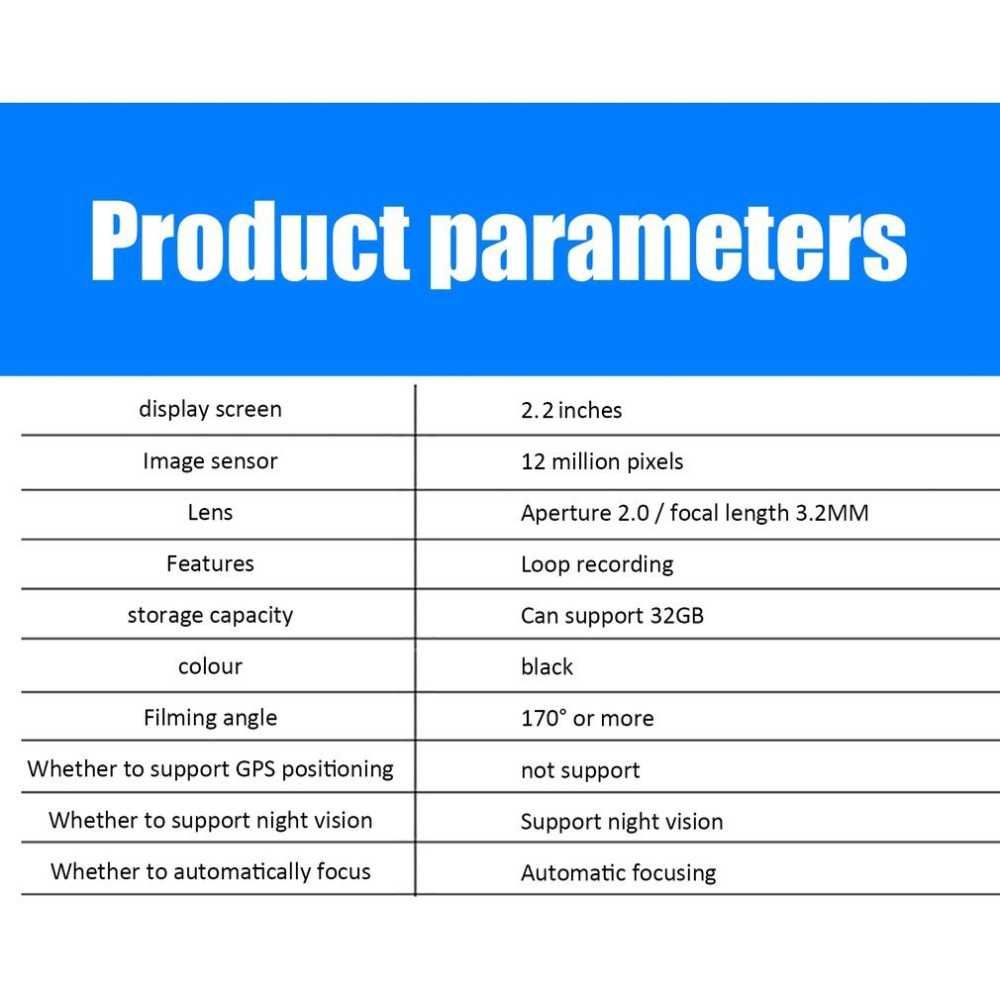 Product parameters

| display screen | 2.2 inches |
|---|---|
| Image sensor | 12 million pixels |
| Lens | Aperture 2.0 / focal length 3.2MM |
| Features | Loop recording |
| storage capacity | Can support 32GB |
| colour | black |
| Filming angle | 170° or more |
| Whether to support GPS positioning | not support |
| Whether to support night vision | Support night vision |
| Whether to automatically focus | Automatic focusing |